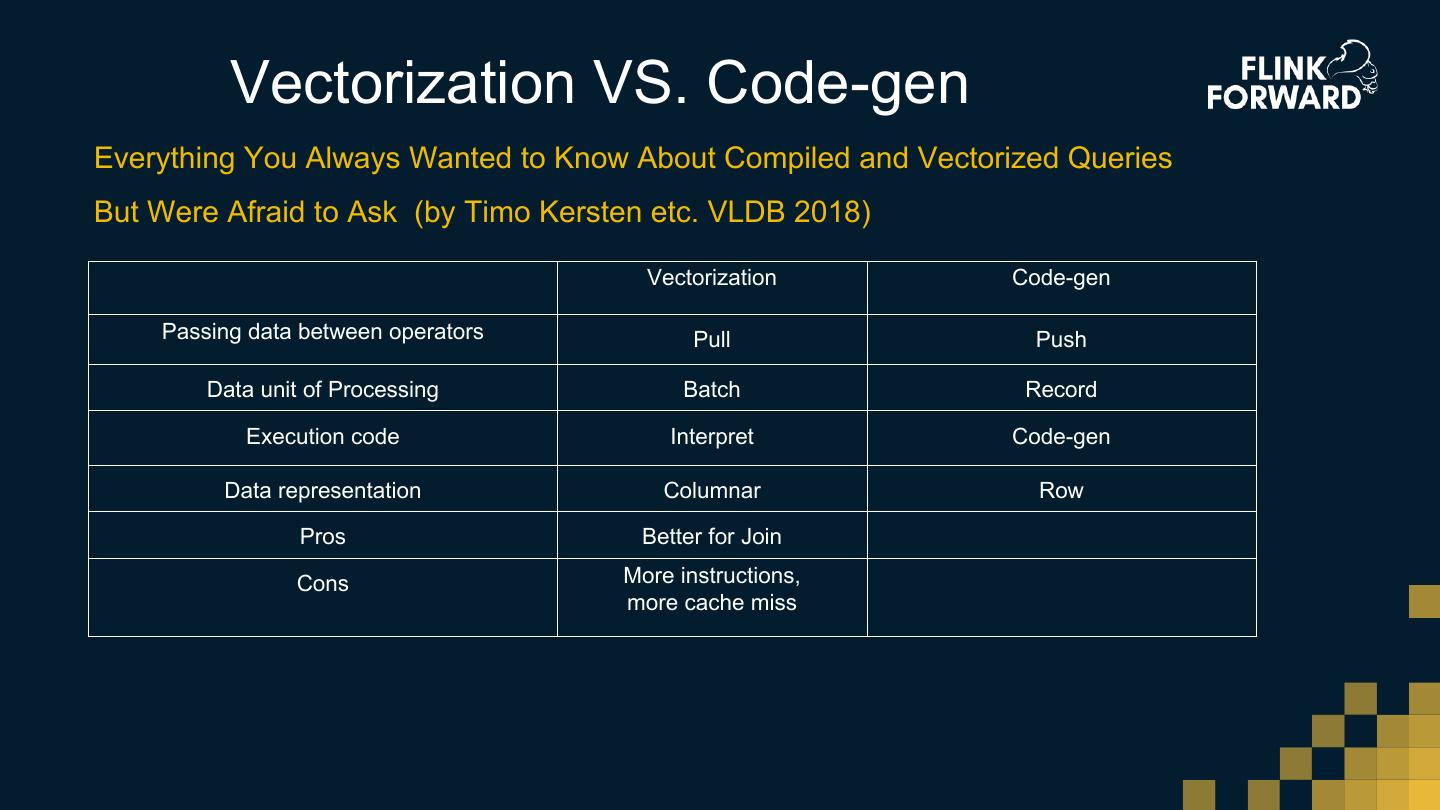 Vectorization VS. Code-gen

FLINK FORWARD

Everything You Always Wanted to Know About Compiled and Vectorized Queries But Were Afraid to Ask (by Timo Kersten etc. VLDB 2018)

| | Vectorization | Code-gen |
|---|---|---|
| Passing data between operators | Pull | Push |
| Data unit of Processing | Batch | Record |
| Execution code | Interpret | Code-gen |
| Data representation | Columnar | Row |
| Pros | Better for Join | |
| Cons | More instructions, more cache miss | |